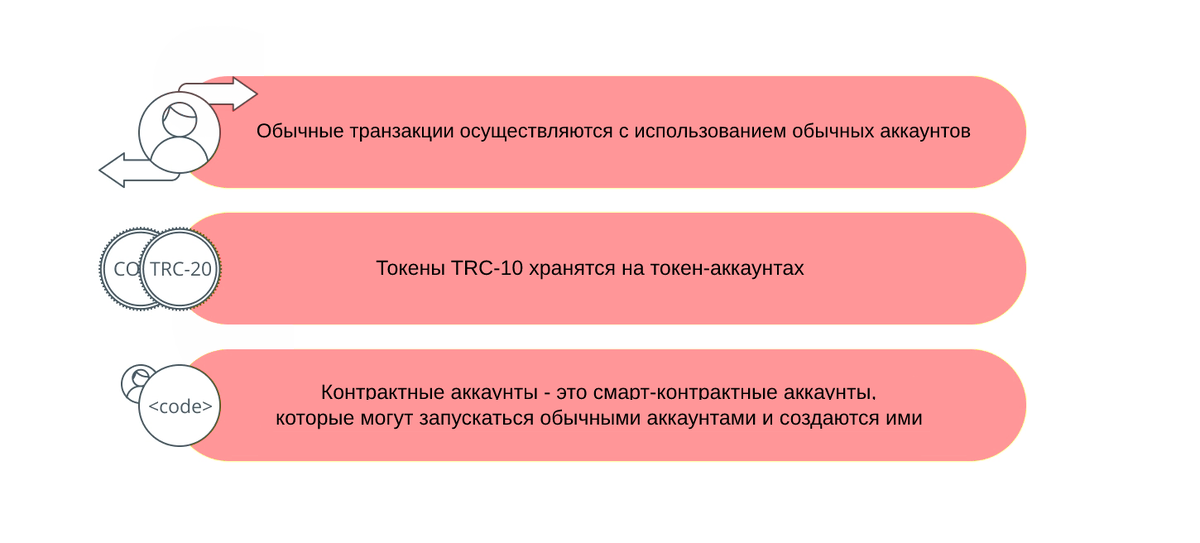 Обычные транзакции осуществляются с использованием обычных аккаунтов

CO TRC-20

Токены TRC-10 хранятся на токен-аккаунтах

<code>

Контрактные аккаунты - это смарт-контрактные аккаунты, которые могут запускаться обычными аккаунтами и создаются ими